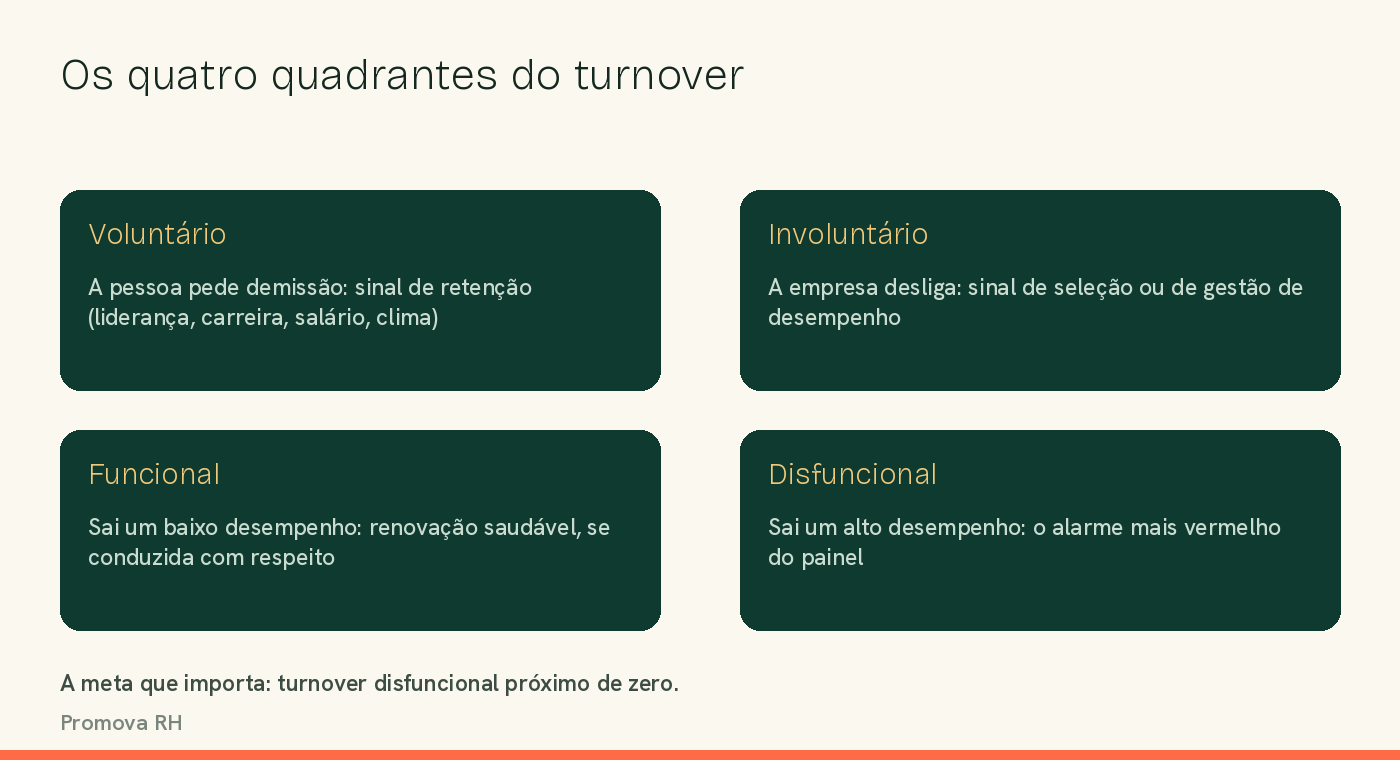 Os quatro quadrantes do turnover

Voluntário

A pessoa pede demissão: sinal de retenção (liderança, carreira, salário, clima)

Involuntário

A empresa desliga: sinal de seleção ou de gestão de desempenho

Funcional

Sai um baixo desempenho: renovação saudável, se conduzida com respeito

Disfuncional

Sai um alto desempenho: o alarme mais vermelho do painel

A meta que importa: turnover disfuncional próximo de zero.

Promova RH